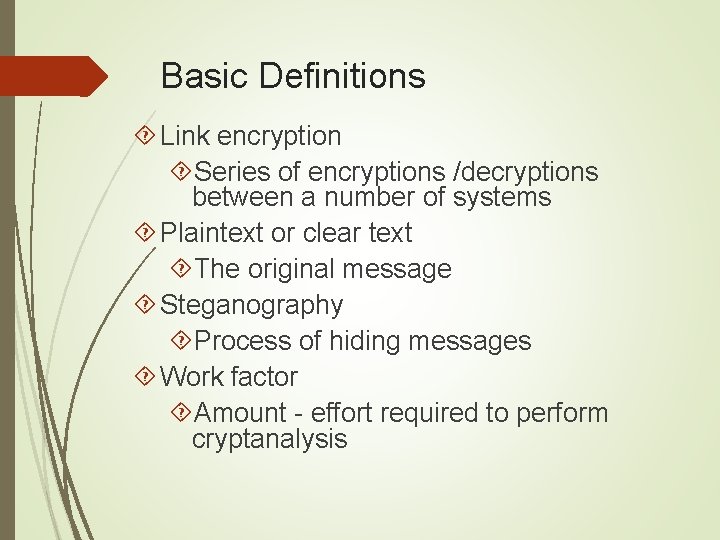 Basic Definitions

Link encryption

Series of encryptions /decryptions between a number of systems

Plaintext or clear text

The original message

Steganography

Process of hiding messages

Work factor

Amount - effort required to perform cryptanalysis